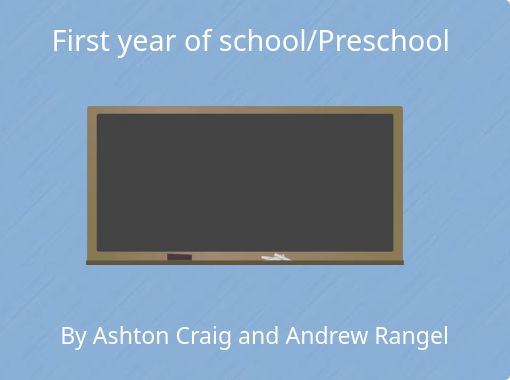 First year of school/Preschool

By Ashton Craig and Andrew Rangel